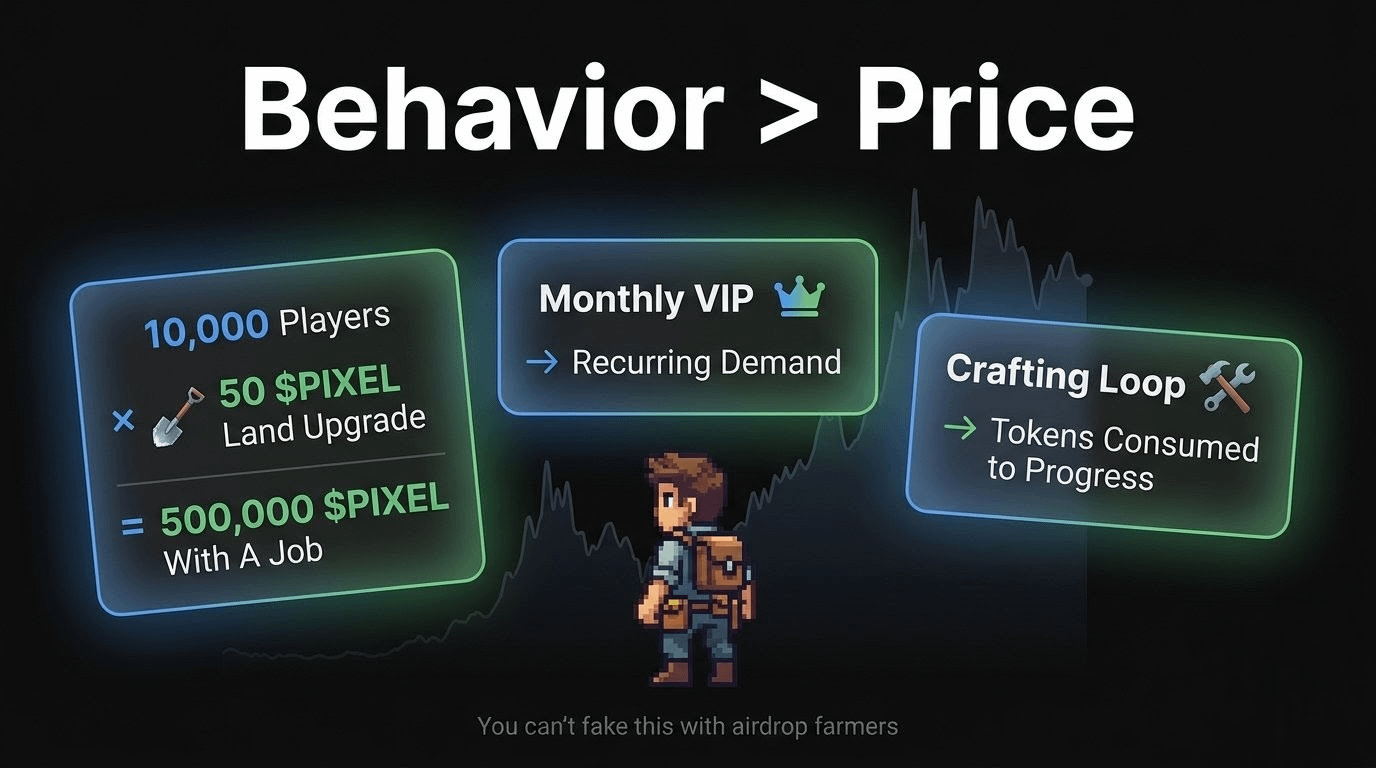 Behavior > Price

10,000 Players
× 50 $PIXEL
Land Upgrade
= 500,000 $PIXEL
With A Job

Monthly VIP
→ Recurring Demand

Crafting Loop
→ Tokens Consumed to Progress

You can't fake this with airdrop farmers